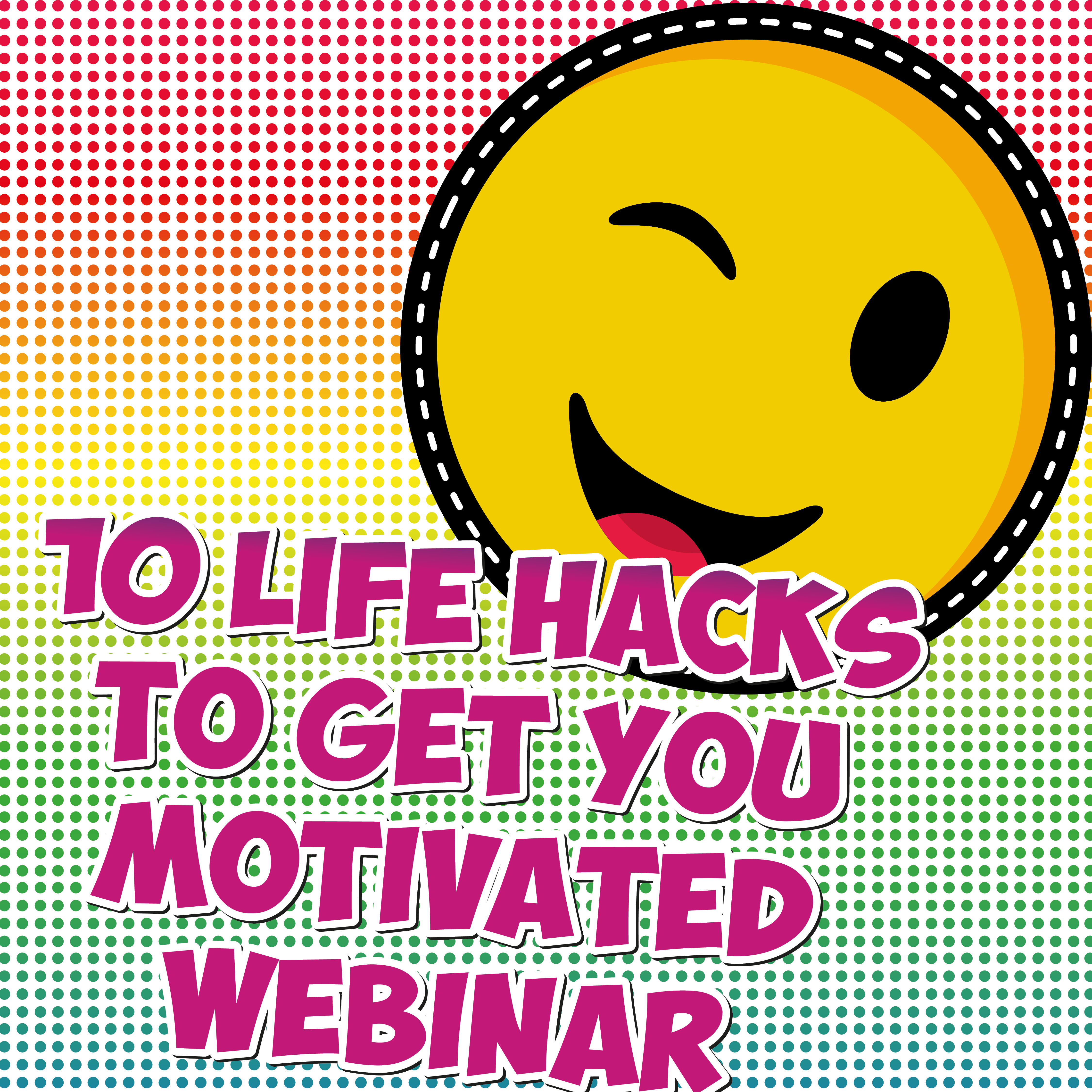 10 LIFE HACKS TO GET YOU MOTIVATED WEBINAR